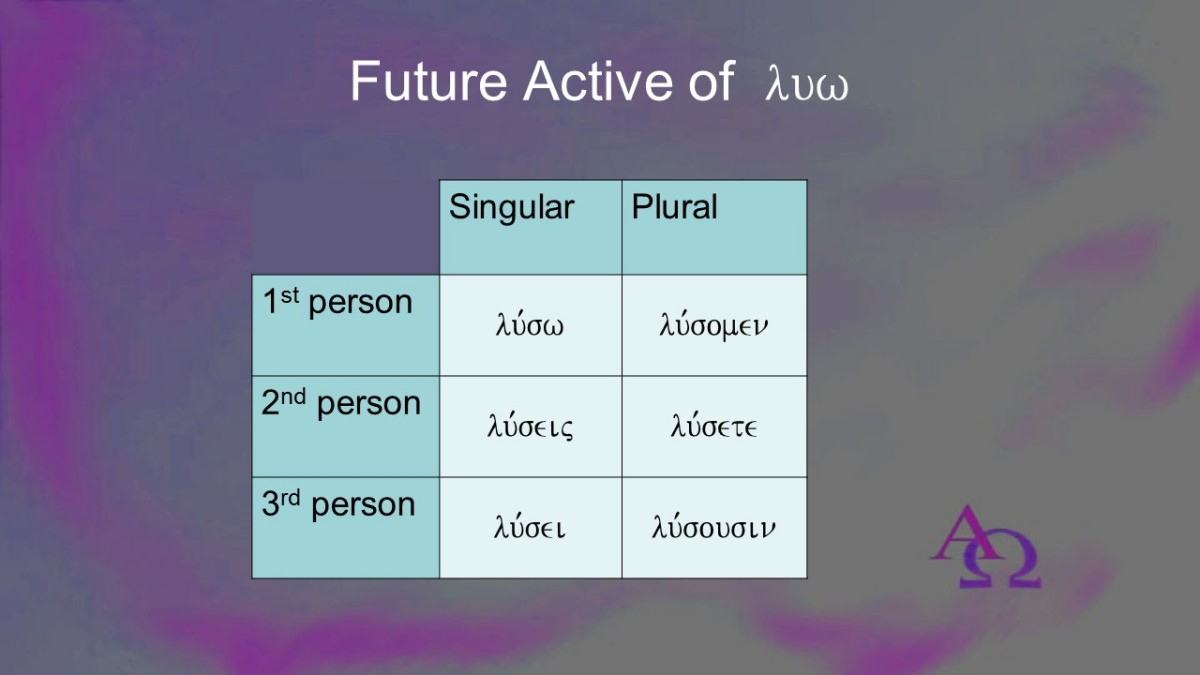 Future Active of λυω

| | Singular | Plural |
|---|---|---|
| 1st person | λύσω | λύσομεν |
| 2nd person | λύσεις | λύσετε |
| 3rd person | λύσει | λύσουσιν |

ΑΩ